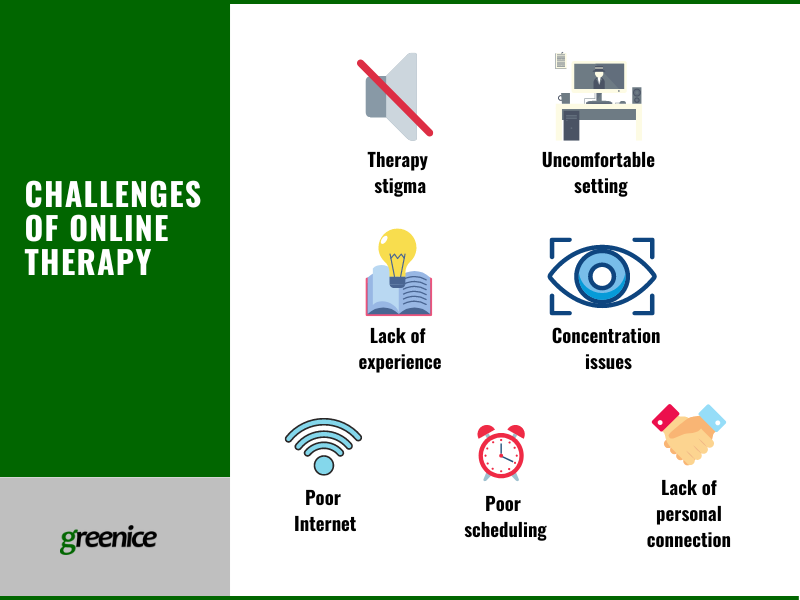 CHALLENGES OF ONLINE THERAPY

greenice

Therapy stigma

Uncomfortable setting

Lack of experience

Concentration issues

Poor Internet

Poor scheduling

Lack of personal connection